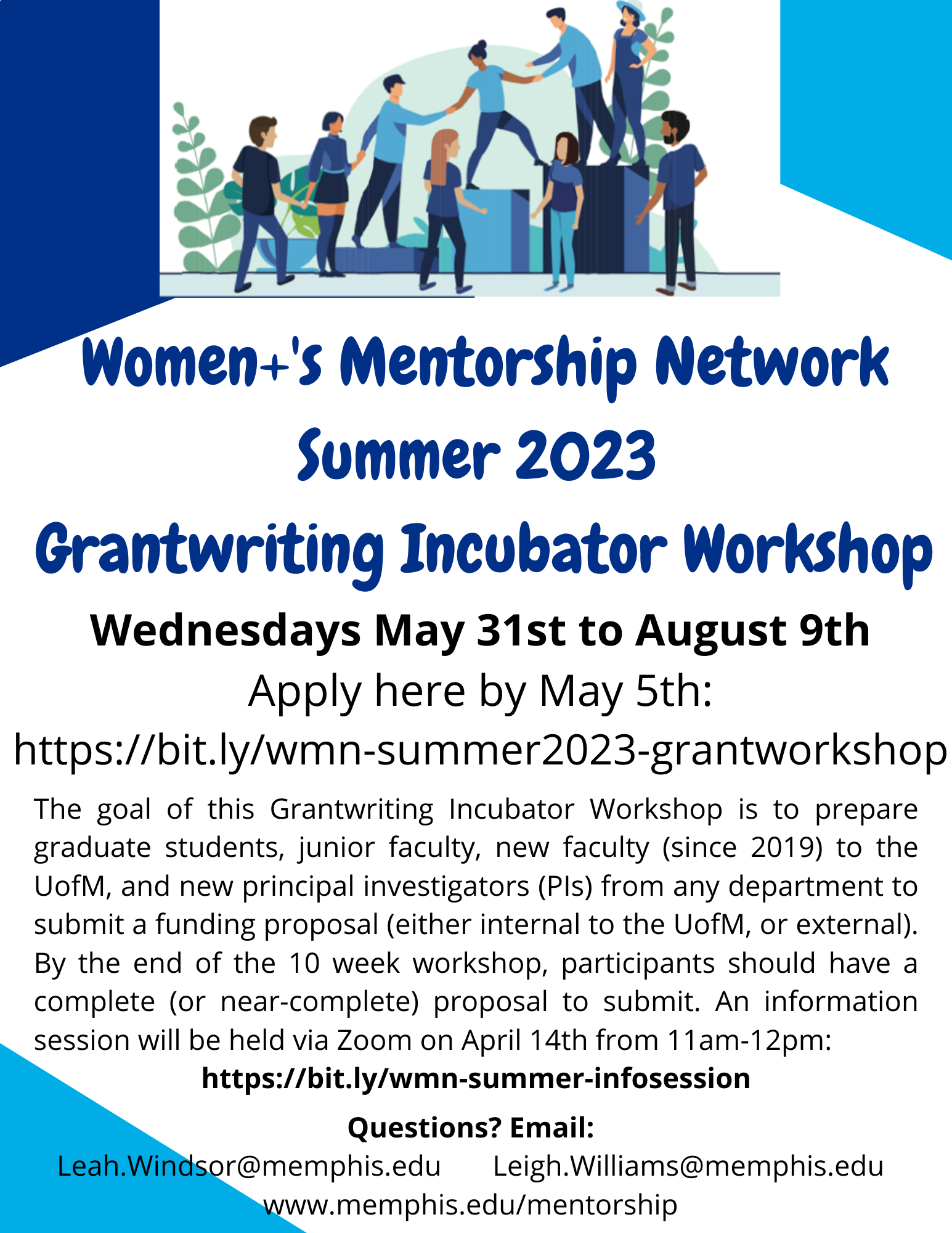 Women+'s Mentorship Network
Summer 2023
Grantwriting Incubator Workshop

Wednesdays May 31st to August 9th
Apply here by May 5th:
https://bit.ly/wmn-summer2023-grantworkshop

The goal of this Grantwriting Incubator Workshop is to prepare graduate students, junior faculty, new faculty (since 2019) to the UofM, and new principal investigators (PIs) from any department to submit a funding proposal (either internal to the UofM, or external). By the end of the 10 week workshop, participants should have a complete (or near-complete) proposal to submit. An information session will be held via Zoom on April 14th from 11am-12pm:
https://bit.ly/wmn-summer-infosession

Questions? Email:
Leah.Windsor@memphis.edu Leigh.Williams@memphis.edu
www.memphis.edu/mentorship